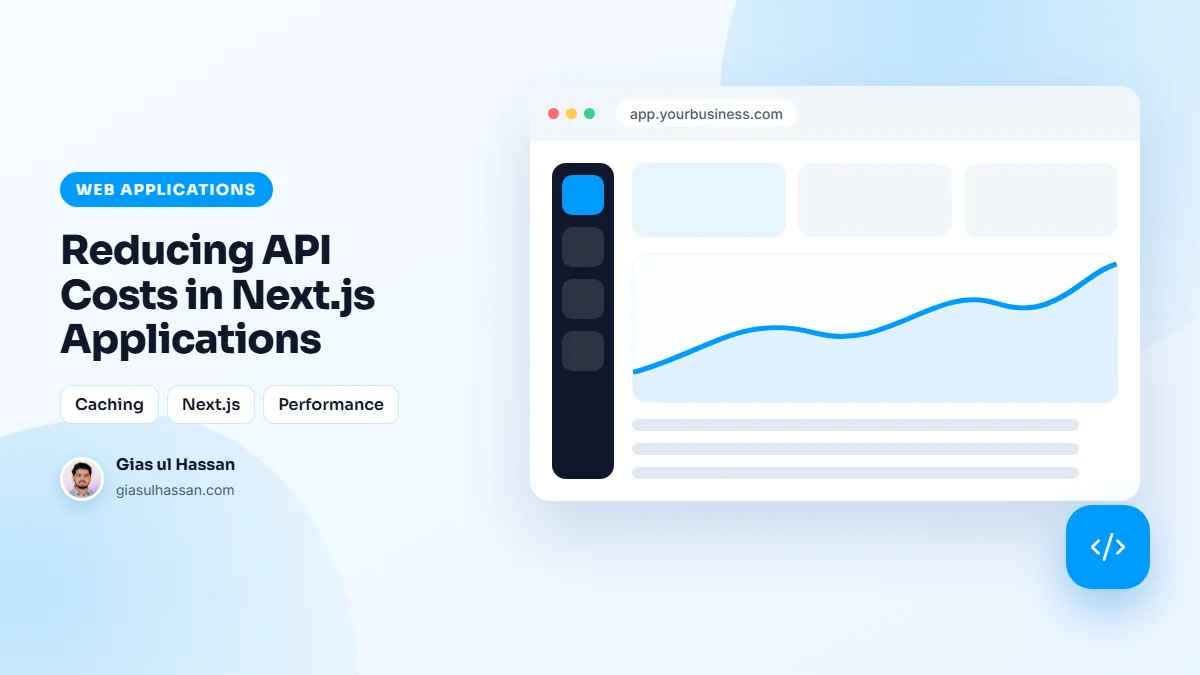 WEB APPLICATIONS

Reducing API Costs in Next.js Applications

Caching
Next.js
Performance

Gias ul Hassan
giasulhassan.com

app.yourbusiness.com

</>